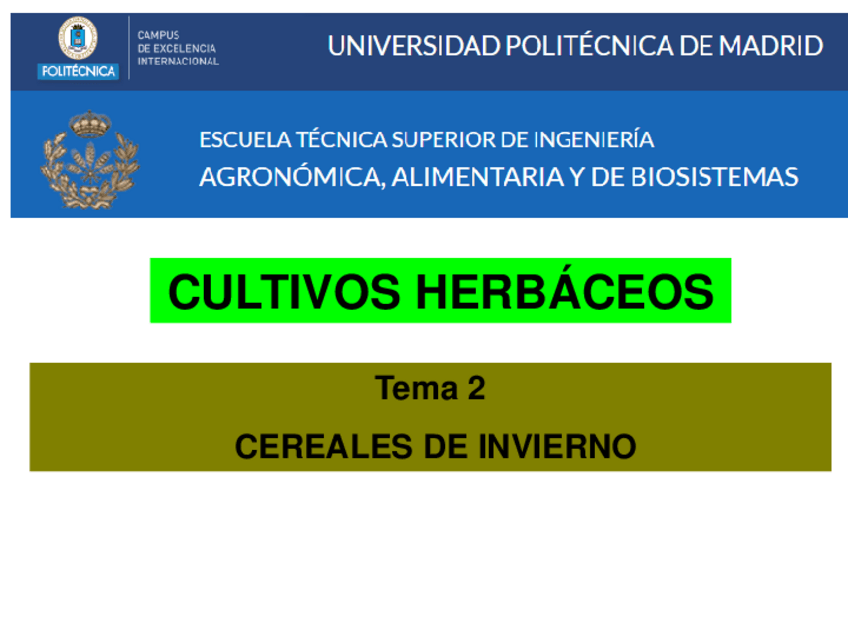 POLITÉCNICA

CAMPUS
DE EXCELENCIA
INTERNACIONAL

UNIVERSIDAD POLITÉCNICA DE MADRID

ESCUELA TÉCNICA SUPERIOR DE INGENIERÍA
AGRONÓMICA, ALIMENTARIA Y DE BIOSISTEMAS

CULTIVOS HERBÁCEOS

Tema 2

CEREALES DE INVIERNO